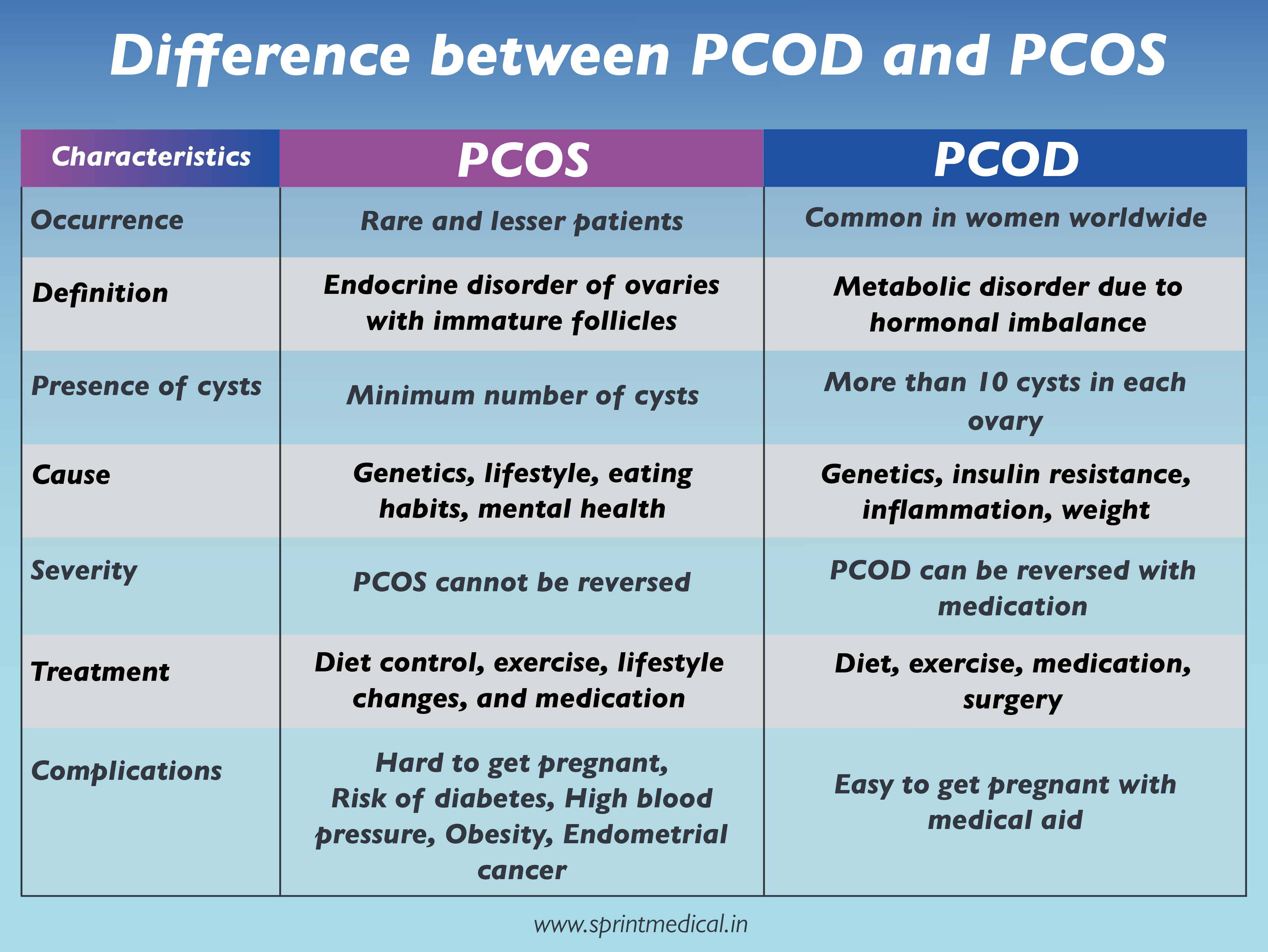 Difference between PCOD and PCOS

| Characteristics | PCOS | PCOD |
|---|---|---|
| Occurrence | Rare and lesser patients | Common in women worldwide |
| Definition | Endocrine disorder of ovaries with immature follicles | Metabolic disorder due to hormonal imbalance |
| Presence of cysts | Minimum number of cysts | More than 10 cysts in each ovary |
| Cause | Genetics, lifestyle, eating habits, mental health | Genetics, insulin resistance, inflammation, weight |
| Severity | PCOS cannot be reversed | PCOD can be reversed with medication |
| Treatment | Diet control, exercise, lifestyle changes, and medication | Diet, exercise, medication, surgery |
| Complications | Hard to get pregnant, Risk of diabetes, High blood pressure, Obesity, Endometrial cancer | Easy to get pregnant with medical aid |

www.sprintmedical.in